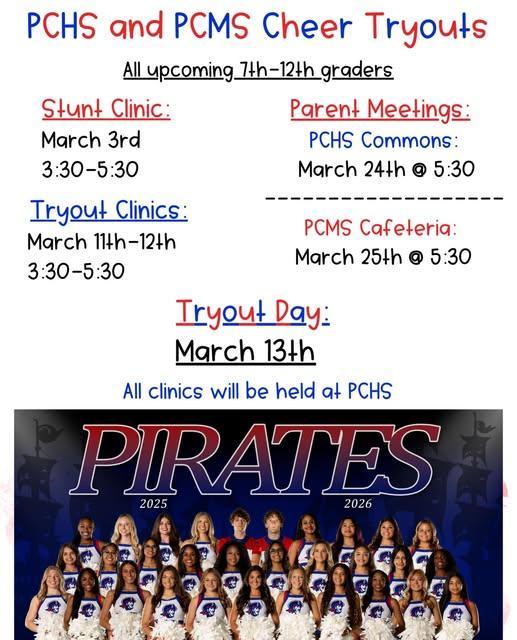 PCHS and PCMS Cheer Tryouts

All upcoming 7th-12th graders

Stunt Clinic:
March 3rd
3:30-5:30

Tryout Clinics:
March 11th-12th
3:30-5:30

Parent Meetings:
PCHS Commons:
March 24th @ 5:30

PCMS Cafeteria:
March 25th @ 5:30

Tryout Day:
March 13th

All clinics will be held at PCHS

PIRATES
2025 2026